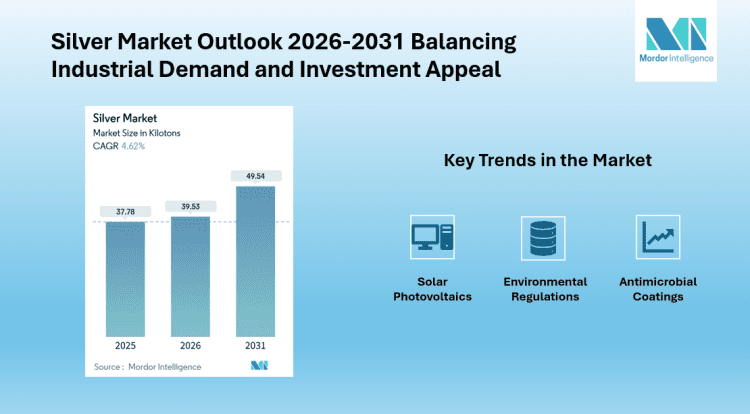 Silver Market Outlook 2026-2031 Balancing Industrial Demand and Investment Appeal

Mordor Intelligence

Silver Market
Market Size in Kilotons
CAGR 4.62%

37.78
39.53
49.54

2025
2026
2031

Source : Mordor Intelligence

Key Trends in the Market

Solar Photovoltaics

Environmental Regulations

Antimicrobial Coatings